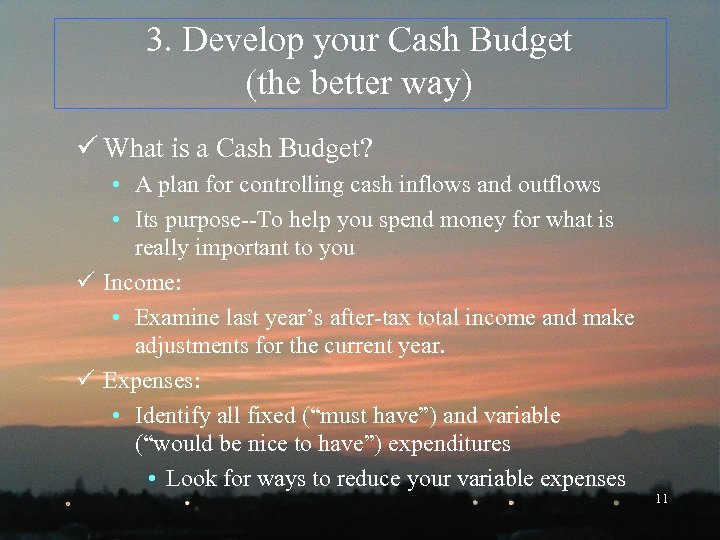 3. Develop your Cash Budget (the better way)

✓ What is a Cash Budget?

• A plan for controlling cash inflows and outflows

• Its purpose--To help you spend money for what is really important to you

✓ Income:

• Examine last year's after-tax total income and make adjustments for the current year.

✓ Expenses:

• Identify all fixed ("must have") and variable ("would be nice to have") expenditures

• Look for ways to reduce your variable expenses

11